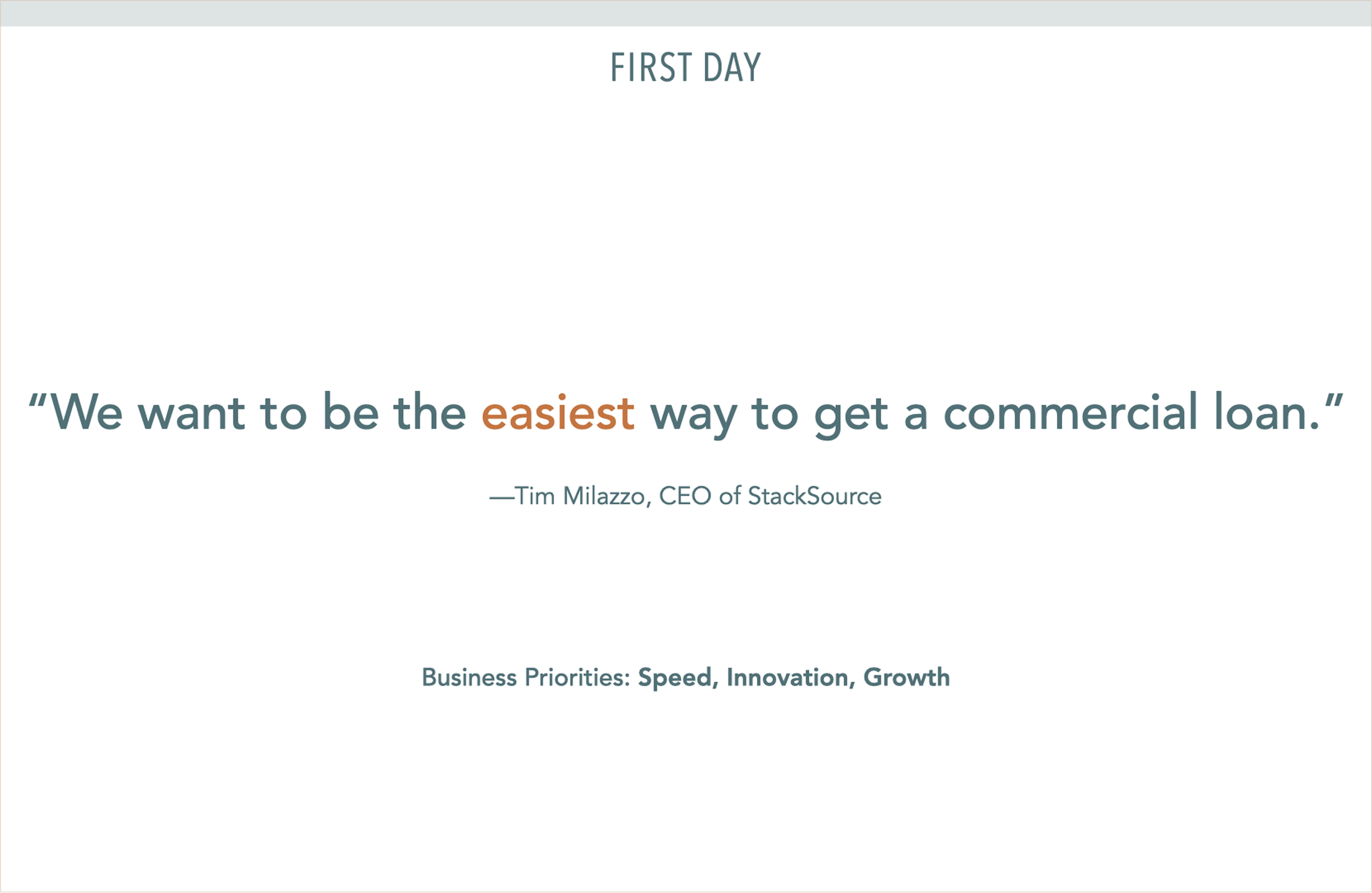 FIRST DAY

“We want to be the easiest way to get a commercial loan.”

—Tim Milazzo, CEO of StackSource

Business Priorities: Speed, Innovation, Growth